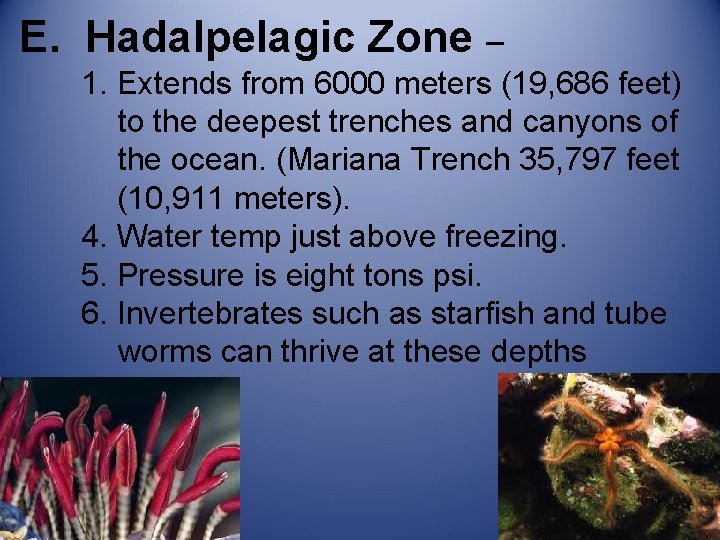 E. Hadalpelagic Zone –

1. Extends from 6000 meters (19,686 feet) to the deepest trenches and canyons of the ocean. (Mariana Trench 35,797 feet (10,911 meters).
4. Water temp just above freezing.
5. Pressure is eight tons psi.
6. Invertebrates such as starfish and tube worms can thrive at these depths